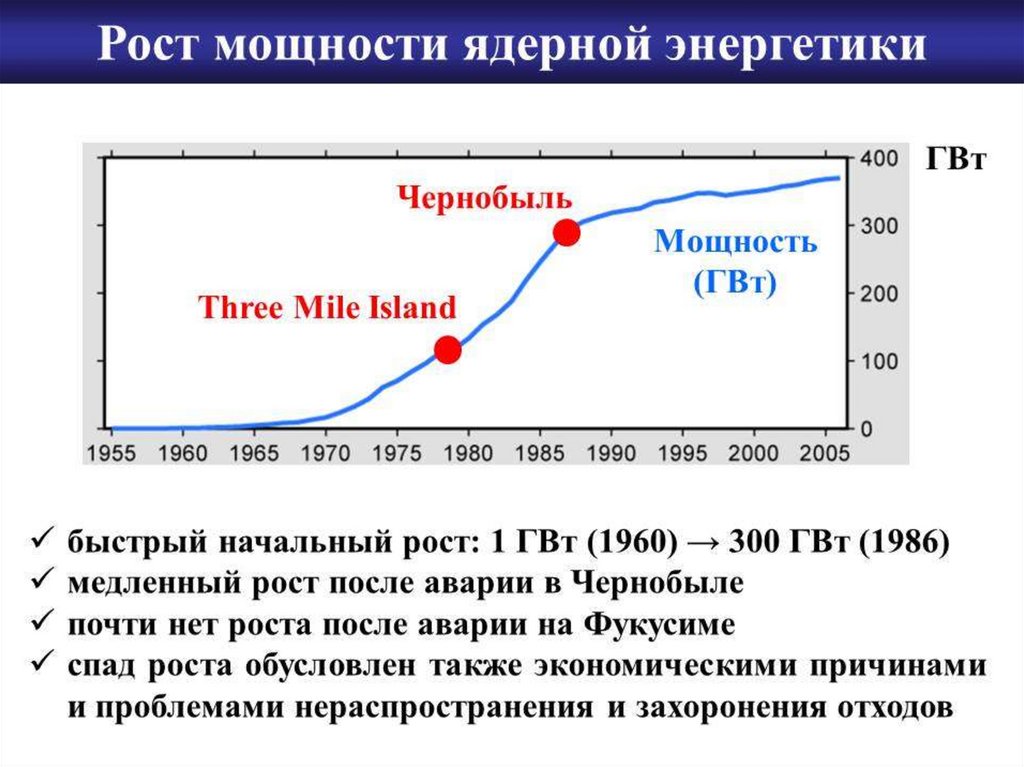 Рост мощности ядерной энергетики

ГВт

400
300
200
100
0

Чернобыль

Мощность (ГВт)

Three Mile Island

1955 1960 1965 1970 1975 1980 1985 1990 1995 2000 2005

✓ быстрый начальный рост: 1 ГВт (1960) → 300 ГВт (1986)
✓ медленный рост после аварии в Чернобыле
✓ почти нет роста после аварии на Фукусиме
✓ спад роста обусловлен также экономическими причинами и проблемами нераспространения и захоронения отходов